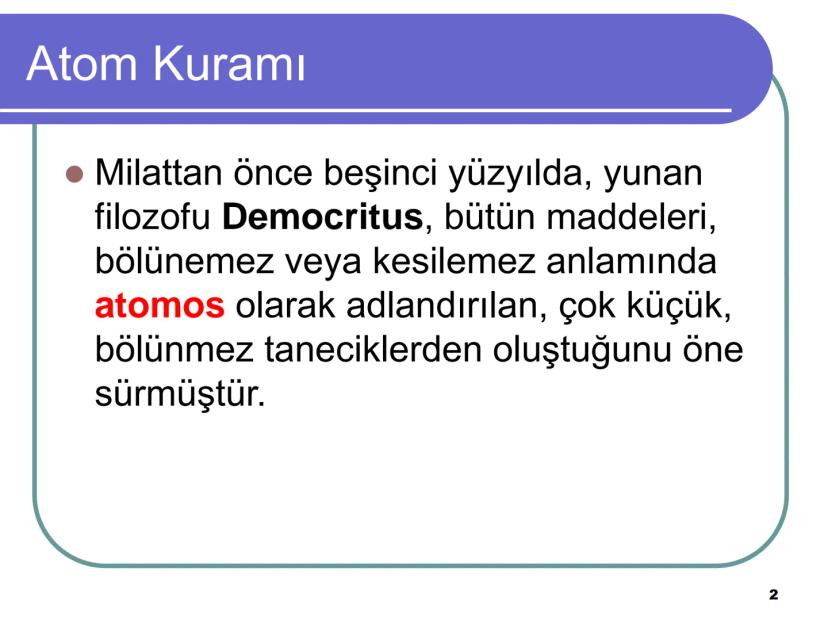 Atom Kuramı

Milattan önce beşinci yüzyılda, yunan filozofu Democritus, bütün maddeleri, bölünemez veya kesilemez anlamında atomos olarak adlandırılan, çok küçük, bölünmez taneciklerden oluştuğunu öne sürmüştür.

2